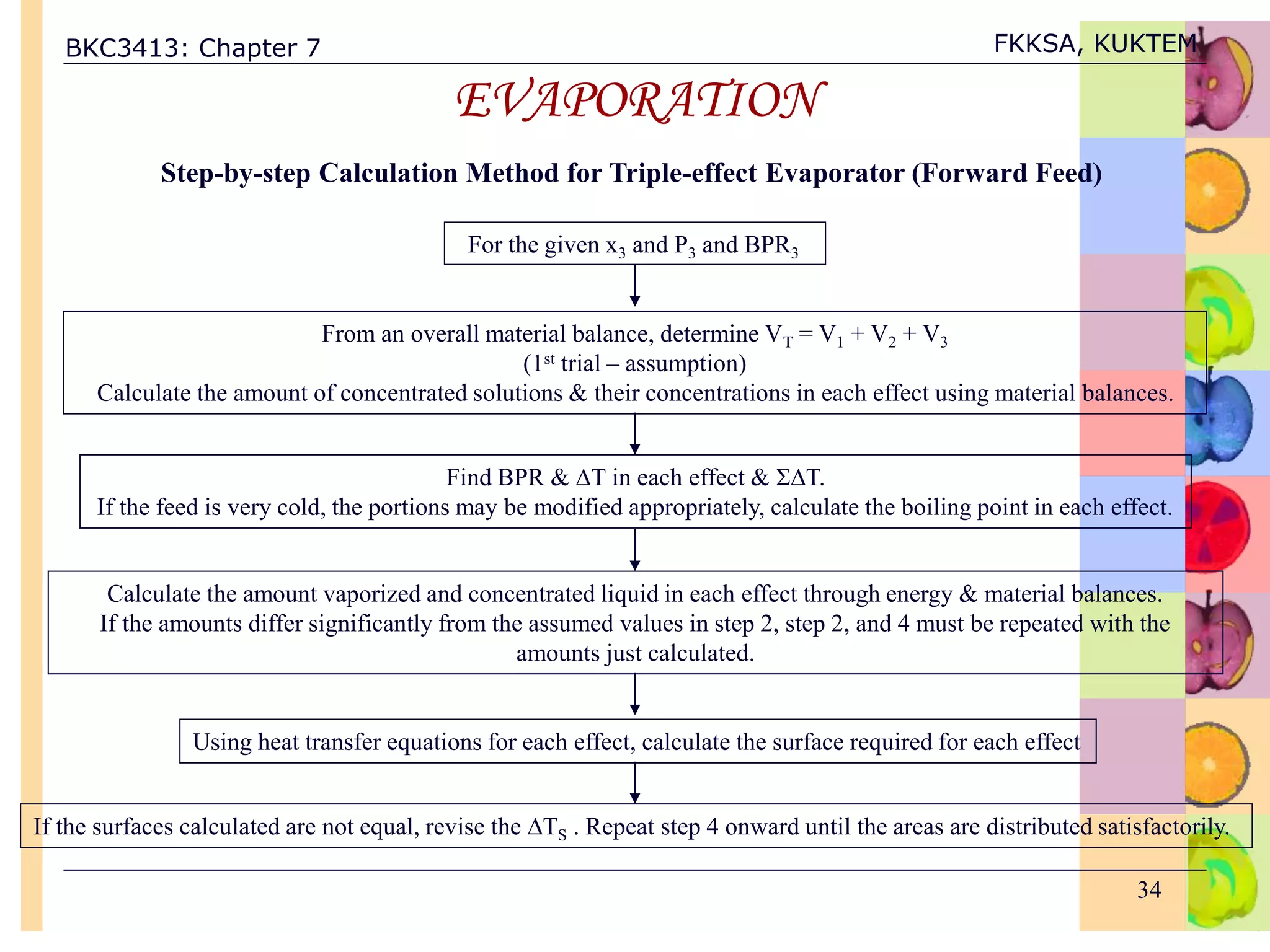 BKC3413: Chapter 7

FKKSA, KUKTEM

EVAPORATION

Step-by-step Calculation Method for Triple-effect Evaporator (Forward Feed)

For the given $x_3$ and $P_3$ and $BPR_3$

From an overall material balance, determine $V_T = V_1 + V_2 + V_3$
($1^{st}$ trial – assumption)
Calculate the amount of concentrated solutions & their concentrations in each effect using material balances.

Find BPR & $\Delta T$ in each effect & $\Sigma\Delta T$.
If the feed is very cold, the portions may be modified appropriately, calculate the boiling point in each effect.

Calculate the amount vaporized and concentrated liquid in each effect through energy & material balances.
If the amounts differ significantly from the assumed values in step 2, step 2, and 4 must be repeated with the amounts just calculated.

Using heat transfer equations for each effect, calculate the surface required for each effect

If the surfaces calculated are not equal, revise the $\Delta T_S$ . Repeat step 4 onward until the areas are distributed satisfactorily.

34